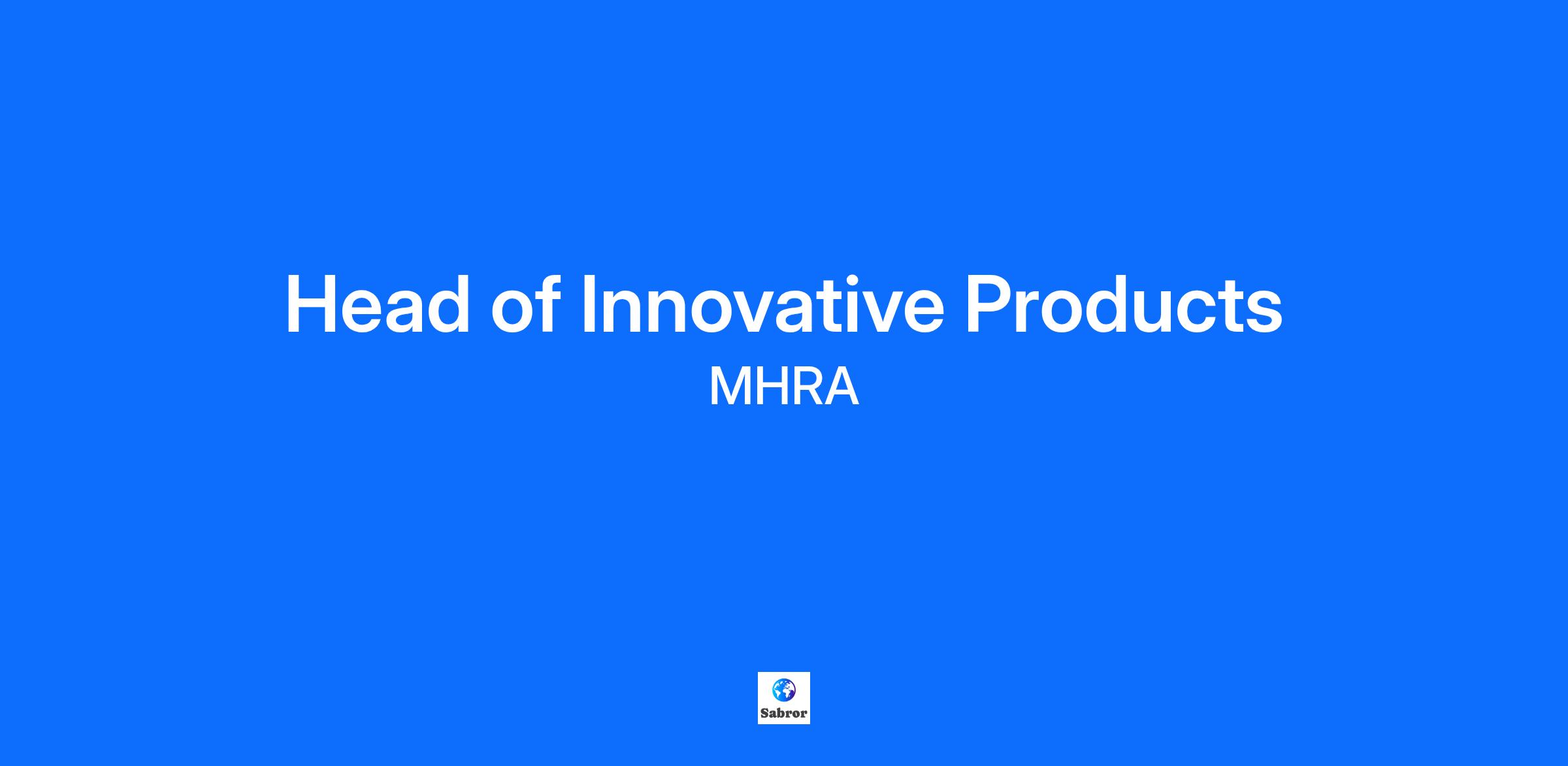 Head of Innovative Products

MHRA

Sabror